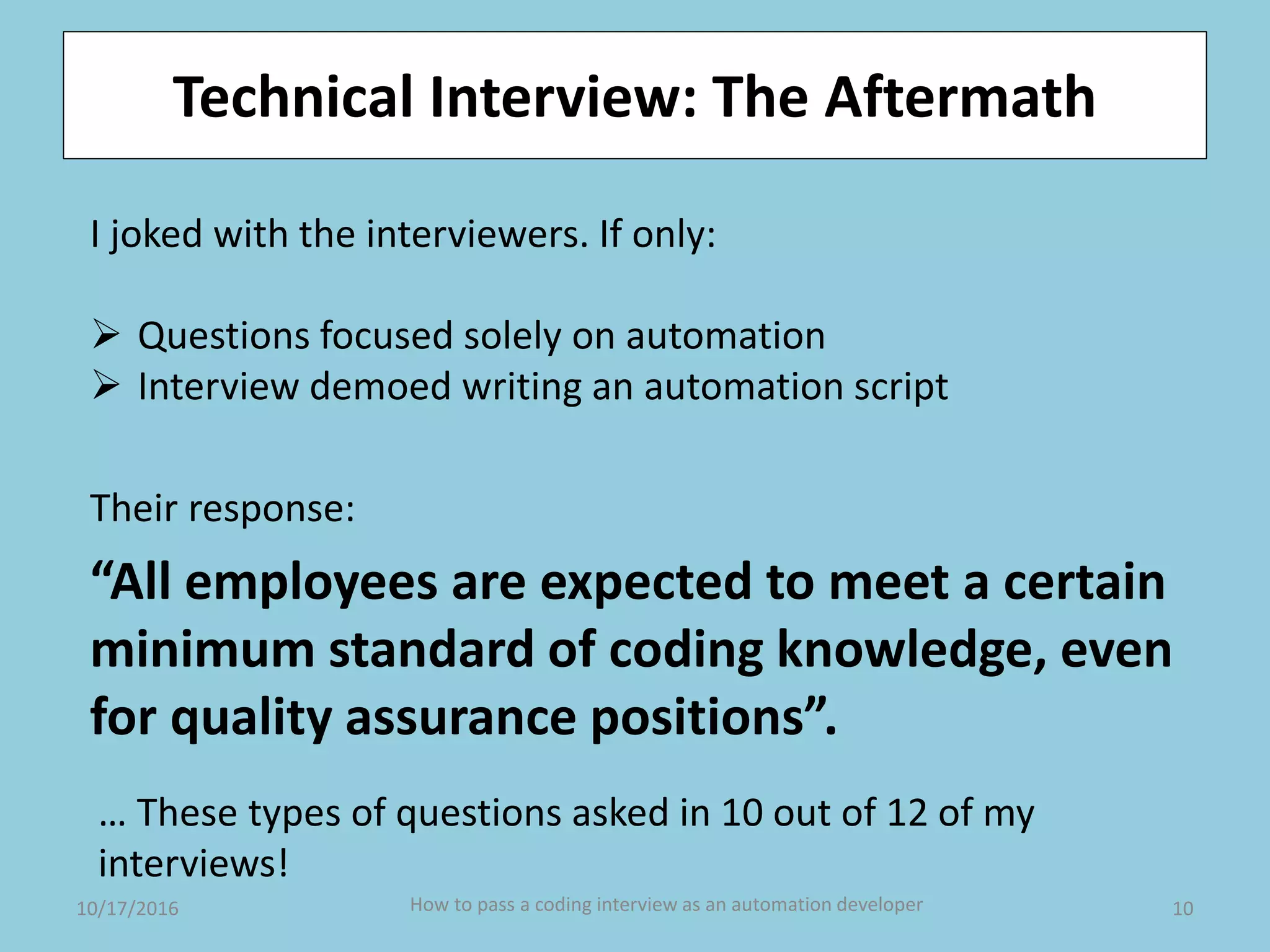 Technical Interview: The Aftermath

I joked with the interviewers. If only:

➢ Questions focused solely on automation
➢ Interview demoed writing an automation script

Their response:

“All employees are expected to meet a certain minimum standard of coding knowledge, even for quality assurance positions”.

… These types of questions asked in 10 out of 12 of my interviews!

10/17/2016

How to pass a coding interview as an automation developer

10